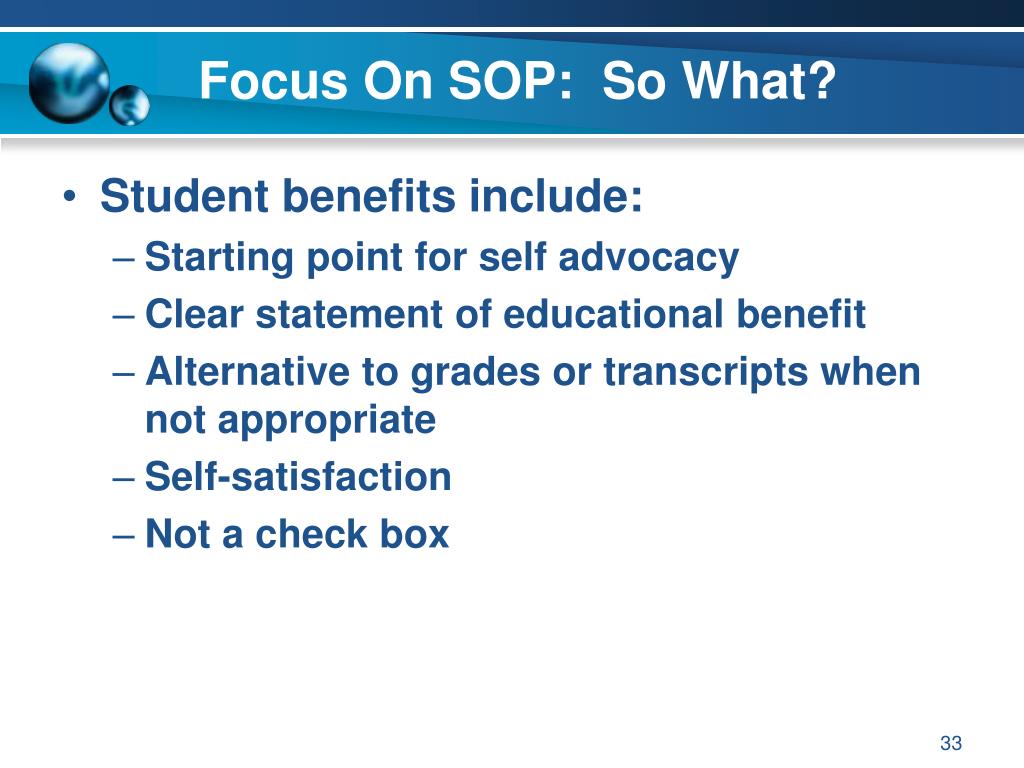 Focus On SOP: So What?

• Student benefits include:
– Starting point for self advocacy
– Clear statement of educational benefit
– Alternative to grades or transcripts when not appropriate
– Self-satisfaction
– Not a check box

33